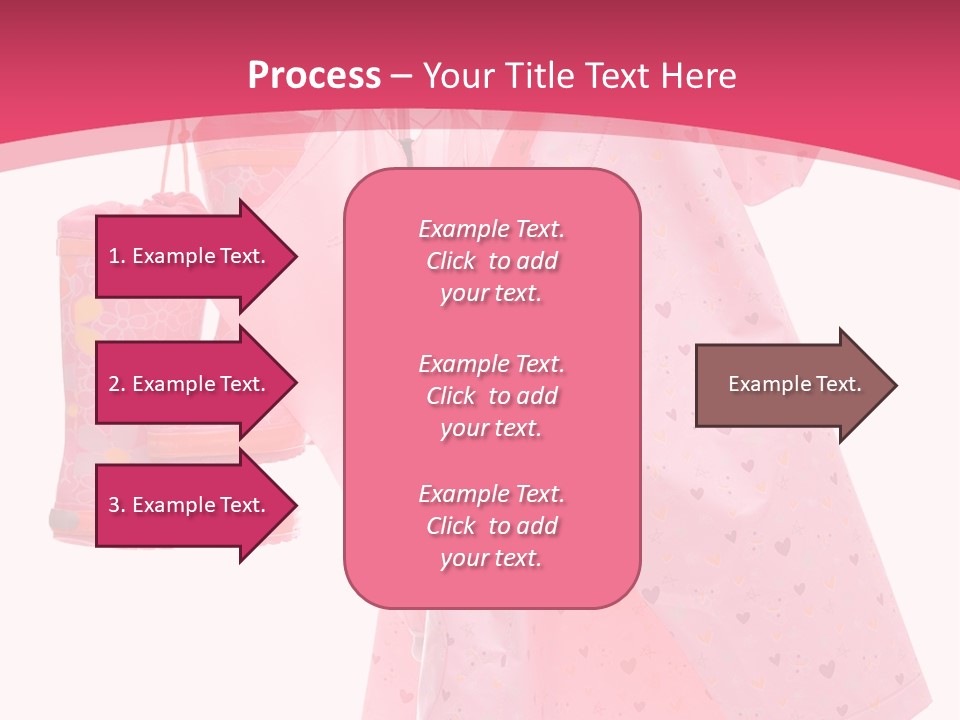 Process – Your Title Text Here

1. Example Text.

2. Example Text.

3. Example Text.

Example Text. Click to add your text.

Example Text. Click to add your text.

Example Text. Click to add your text.

Example Text.